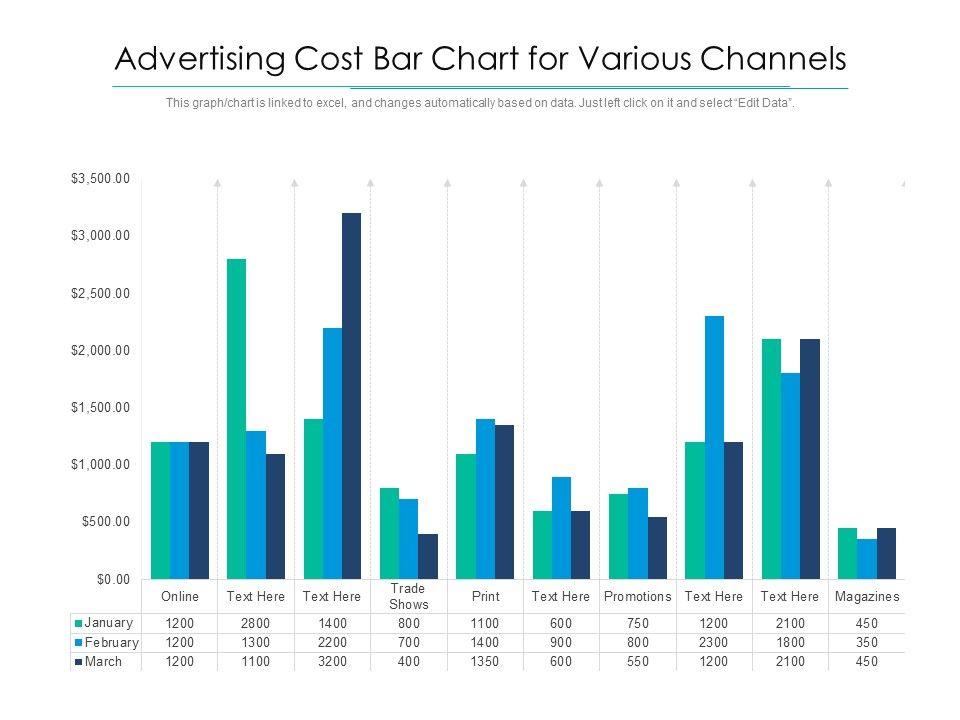 Advertising Cost Bar Chart for Various Channels

This graph/chart is linked to excel, and changes automatically based on data. Just left click on it and select "Edit Data".

$3,500.00
$3,000.00
$2,500.00
$2,000.00
$1,500.00
$1,000.00
$500.00
$0.00

| | Online | Text Here | Text Here | Trade Shows | Print | Text Here | Promotions | Text Here | Text Here | Magazines |
|---|---|---|---|---|---|---|---|---|---|---|
| January | 1200 | 2800 | 1400 | 800 | 1100 | 600 | 750 | 1200 | 2100 | 450 |
| February | 1200 | 1300 | 2200 | 700 | 1400 | 900 | 800 | 2300 | 1800 | 350 |
| March | 1200 | 1100 | 3200 | 400 | 1350 | 600 | 550 | 1200 | 2100 | 450 |